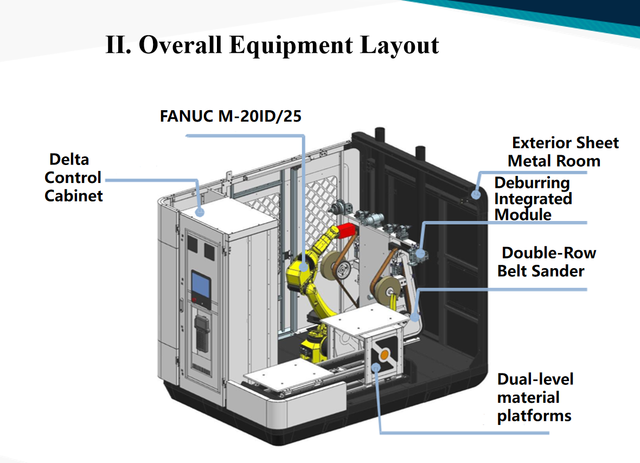 II. Overall Equipment Layout

FANUC M-20ID/25

Delta Control Cabinet

Exterior Sheet Metal Room

Deburring Integrated Module

Double-Row Belt Sander

Dual-level material platforms